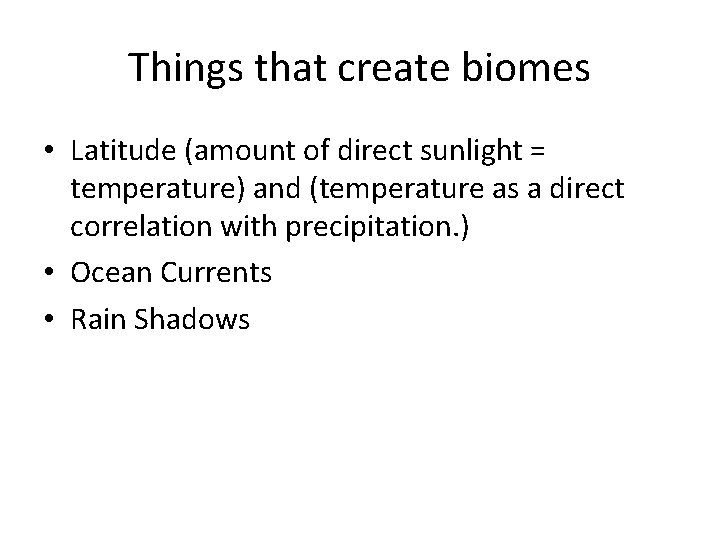 Things that create biomes

• Latitude (amount of direct sunlight = temperature) and (temperature as a direct correlation with precipitation.)
• Ocean Currents
• Rain Shadows